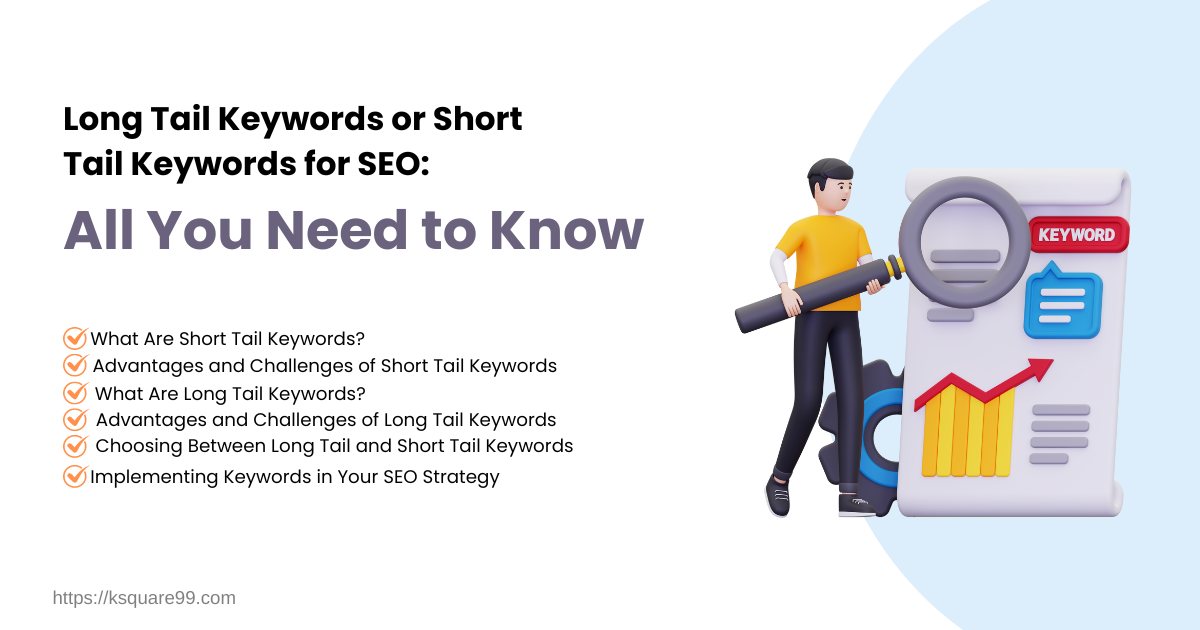 Long Tail Keywords or Short Tail Keywords for SEO:

All You Need to Know

What Are Short Tail Keywords?
Advantages and Challenges of Short Tail Keywords
What Are Long Tail Keywords?
Advantages and Challenges of Long Tail Keywords
Choosing Between Long Tail and Short Tail Keywords
Implementing Keywords in Your SEO Strategy

KEYWORD

https://ksquare99.com